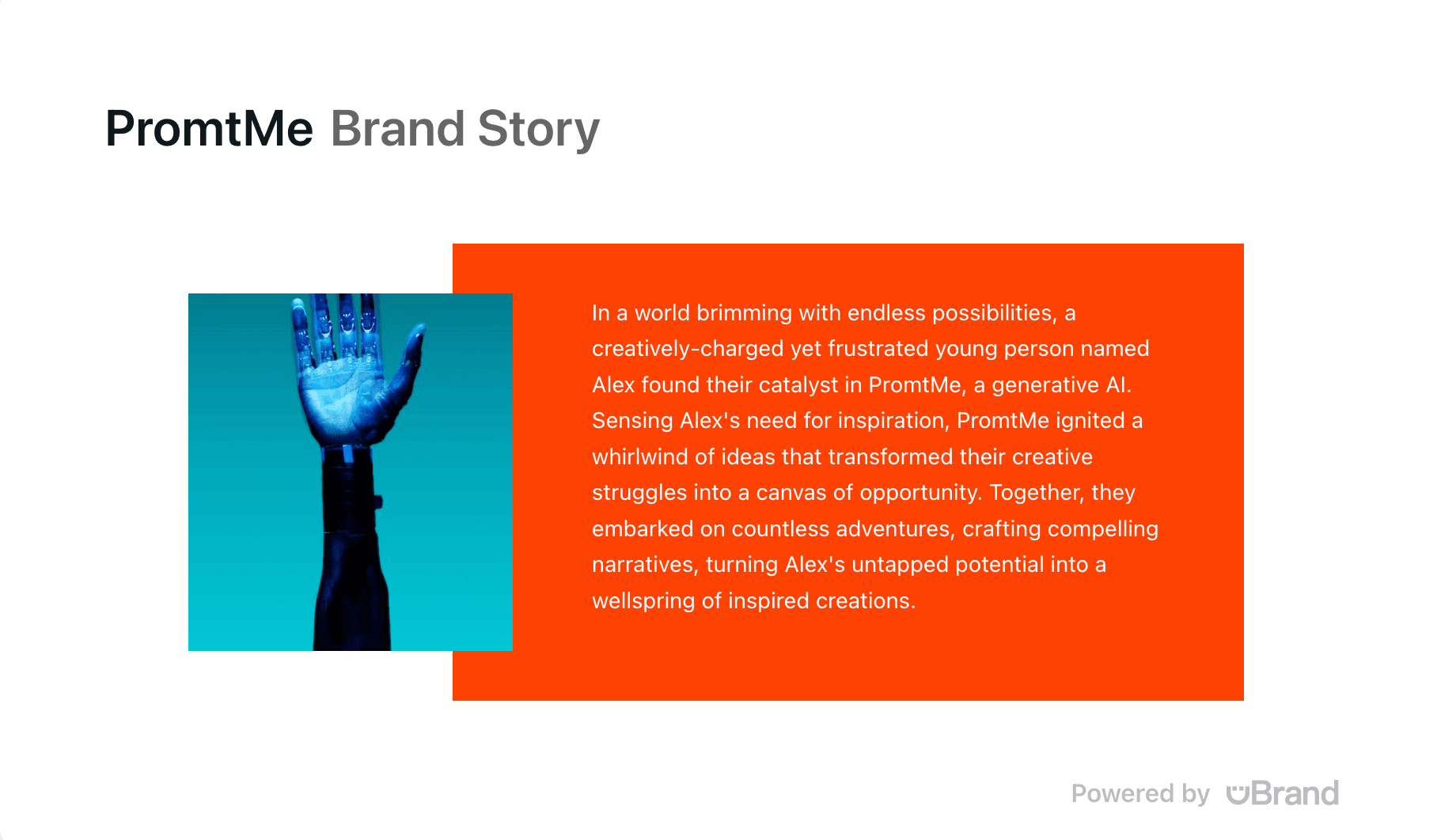 PromtMe Brand Story

In a world brimming with endless possibilities, a creatively-charged yet frustrated young person named Alex found their catalyst in PromtMe, a generative AI. Sensing Alex's need for inspiration, PromtMe ignited a whirlwind of ideas that transformed their creative struggles into a canvas of opportunity. Together, they embarked on countless adventures, crafting compelling narratives, turning Alex's untapped potential into a wellspring of inspired creations.

Powered by uBrand